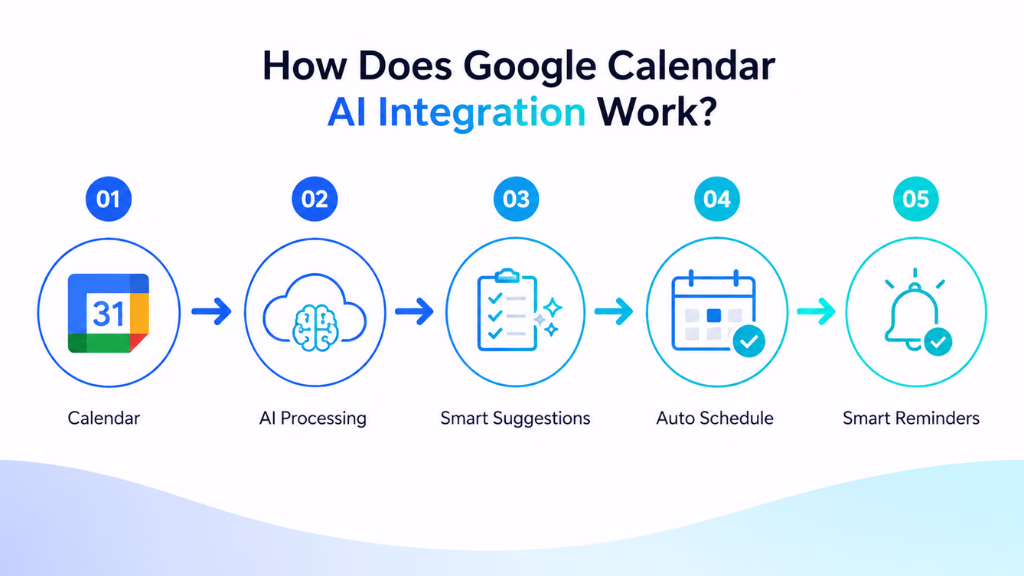 How Does Google Calendar AI Integration Work?

01

31

Calendar

02

AI Processing

03

Smart Suggestions

04

Auto Schedule

05

Smart Reminders